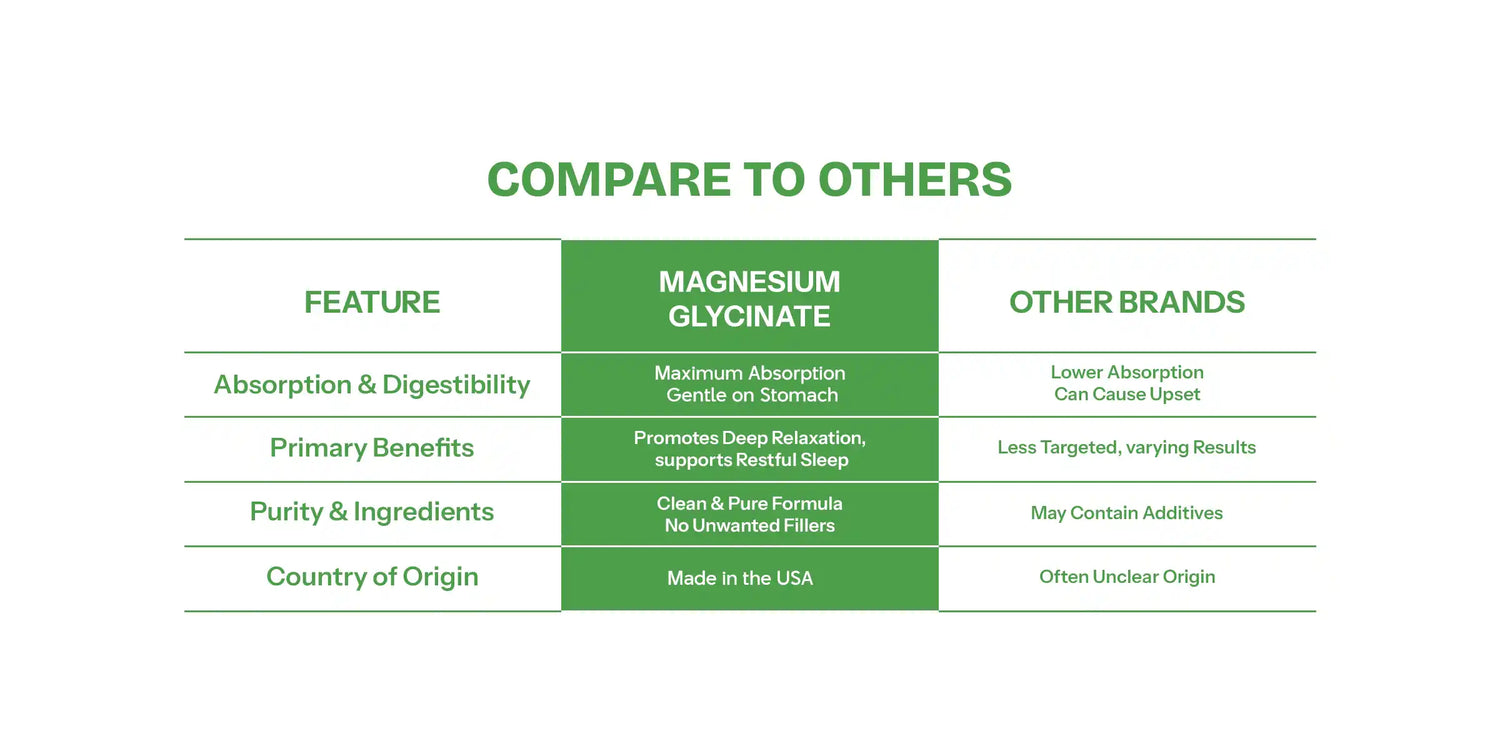 COMPARE TO OTHERS

| FEATURE | MAGNESIUM GLYCINATE | OTHER BRANDS |
|---|---|---|
| Absorption & Digestibility | Maximum Absorption Gentle on Stomach | Lower Absorption Can Cause Upset |
| Primary Benefits | Promotes Deep Relaxation, supports Restful Sleep | Less Targeted, varying Results |
| Purity & Ingredients | Clean & Pure Formula No Unwanted Fillers | May Contain Additives |
| Country of Origin | Made in the USA | Often Unclear Origin |